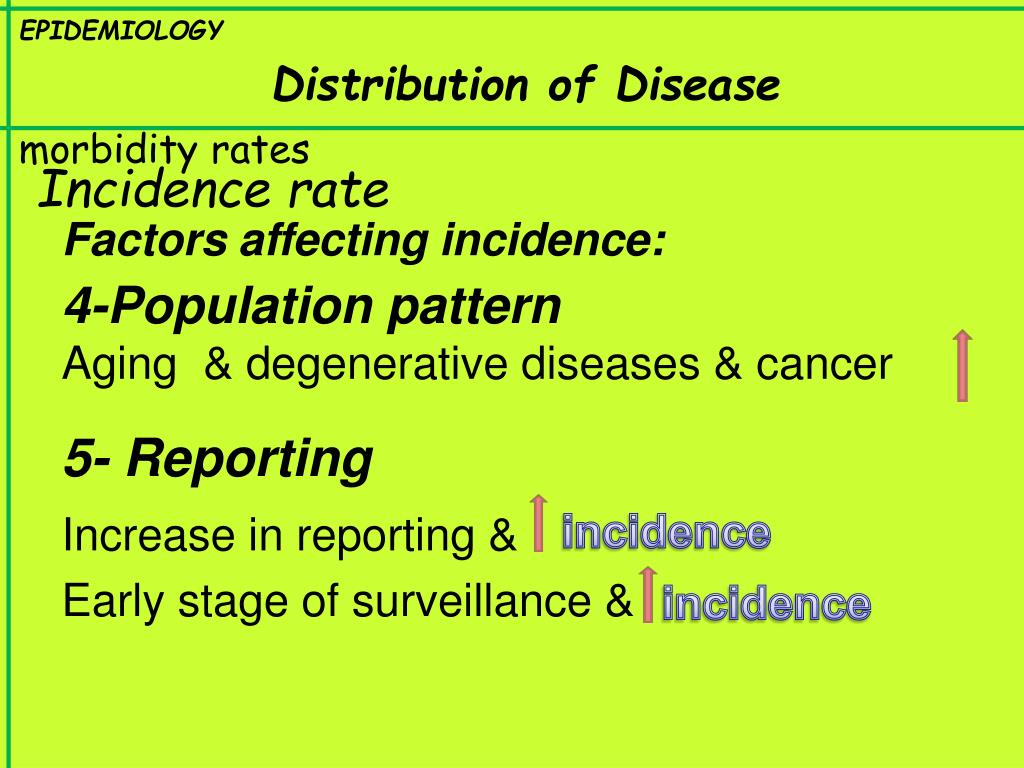 EPIDEMIOLOGY

Distribution of Disease

morbidity rates

Incidence rate

Factors affecting incidence:

4-Population pattern

Aging & degenerative diseases & cancer

5- Reporting

Increase in reporting & incidence

Early stage of surveillance & incidence